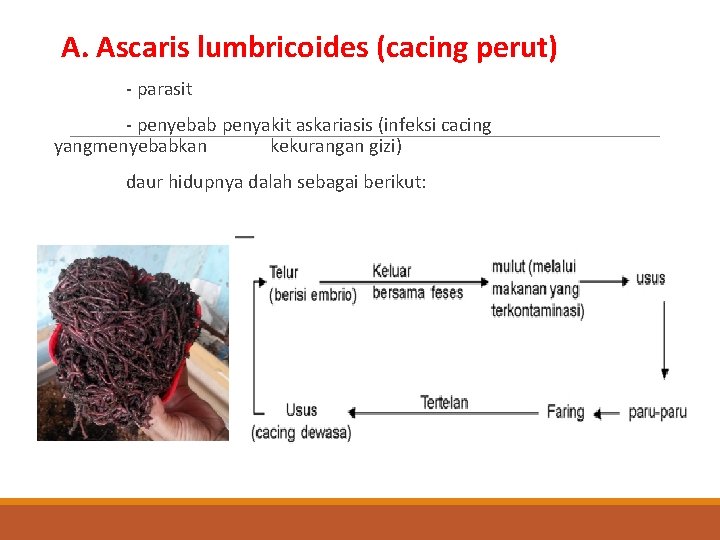 A. Ascaris lumbricoides (cacing perut)

- parasit

- penyebab penyakit askariasis (infeksi cacing yangmenyebabkan kekurangan gizi)

daur hidupnya dalah sebagai berikut:

Telur (berisi embrio)

Keluar bersama feses

mulut (melalui makanan yang terkontaminasi)

usus

paru-paru

Faring

Tertelan

Usus (cacing dewasa)